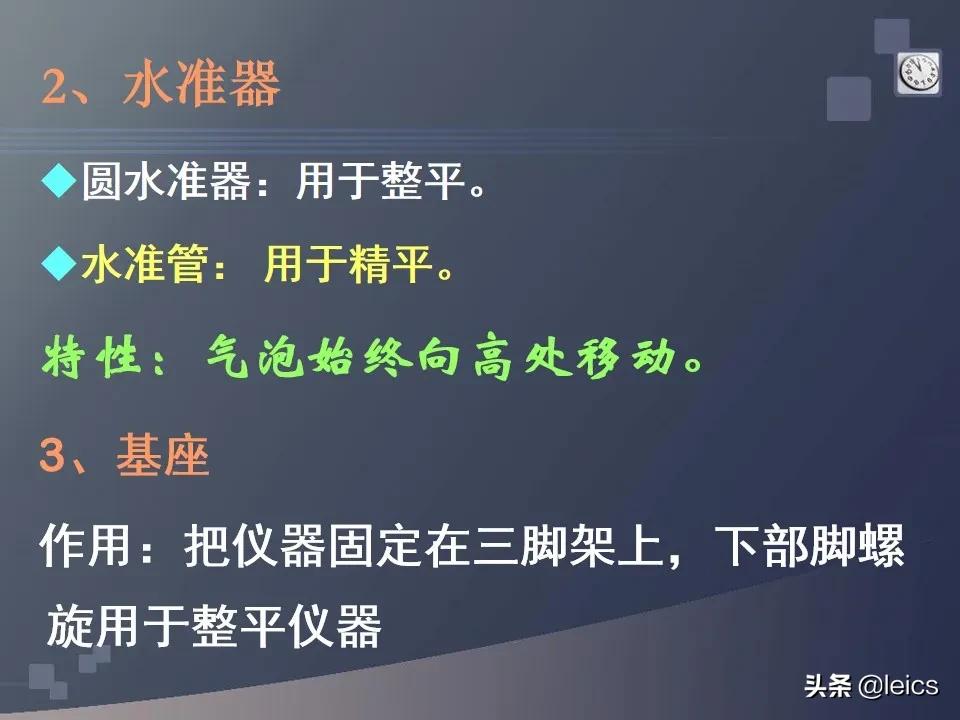 2、水准器

◆圆水准器：用于整平。

◆水准管：用于精平。

特性：气泡始终向高处移动。

3、基座

作用：把仪器固定在三脚架上，下部脚螺旋用于整平仪器

头条 @leics